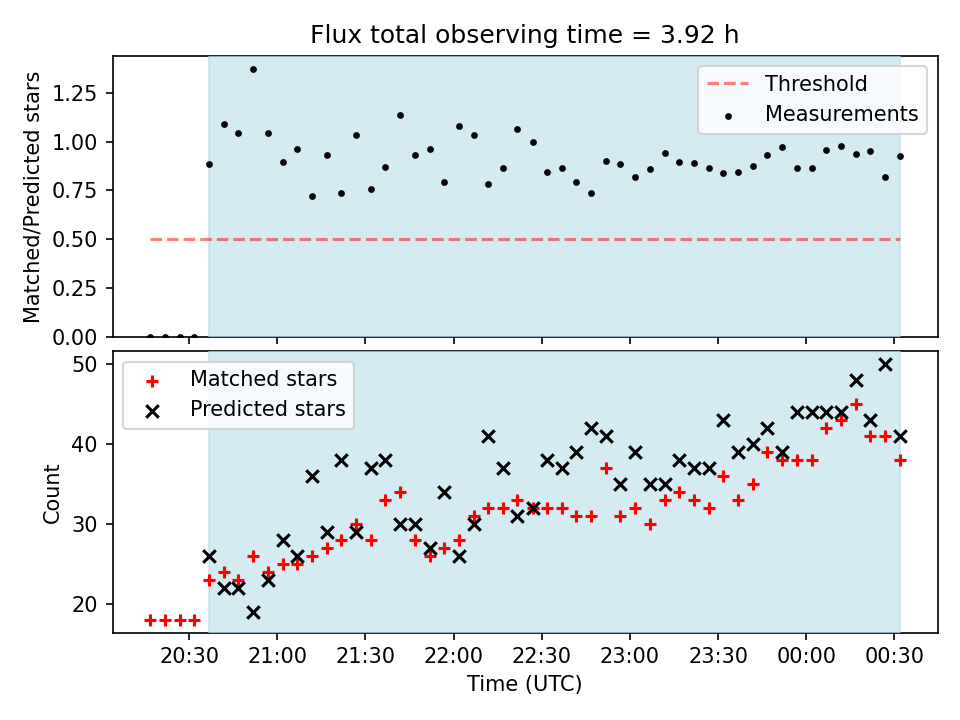 Flux total observing time = 3.92 h

Matched/Predicted stars

1.25
1.00
0.75
0.50
0.25
0.00

Threshold
Measurements

Count

50
40
30
20

Matched stars
Predicted stars

20:30
21:00
21:30
22:00
22:30
23:00
23:30
00:00
00:30

Time (UTC)